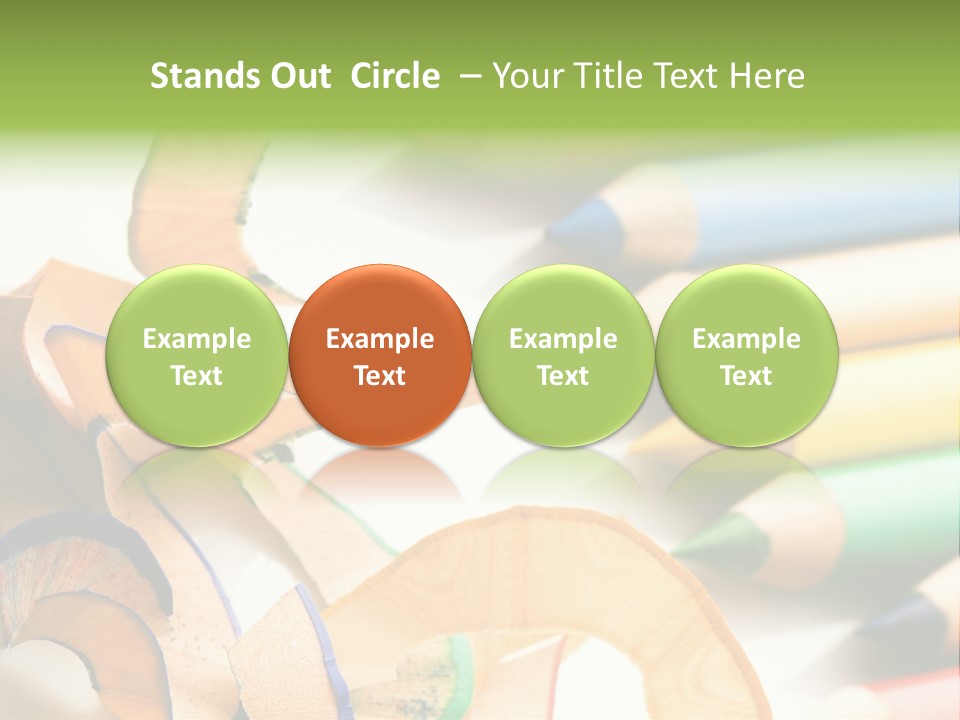 Stands Out Circle – Your Title Text Here

Example Text

Example Text

Example Text

Example Text